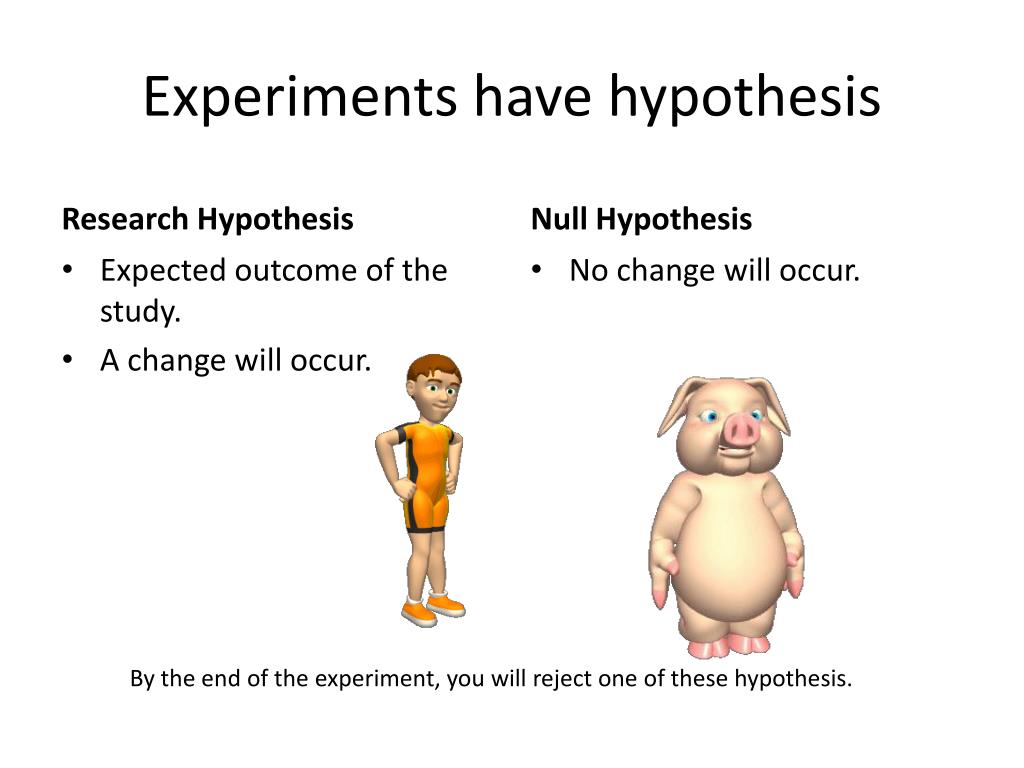 Experiments have hypothesis

Research Hypothesis

• Expected outcome of the study.
• A change will occur.

Null Hypothesis

• No change will occur.

By the end of the experiment, you will reject one of these hypothesis.